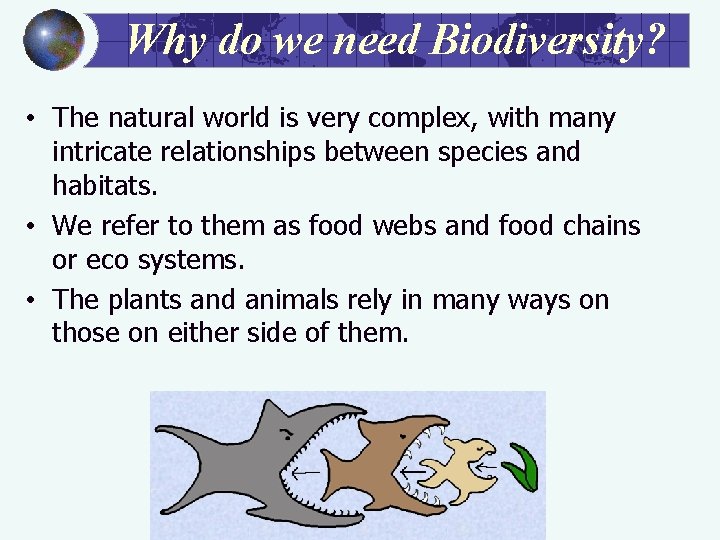 Why do we need Biodiversity?

• The natural world is very complex, with many intricate relationships between species and habitats.

• We refer to them as food webs and food chains or eco systems.

• The plants and animals rely in many ways on those on either side of them.